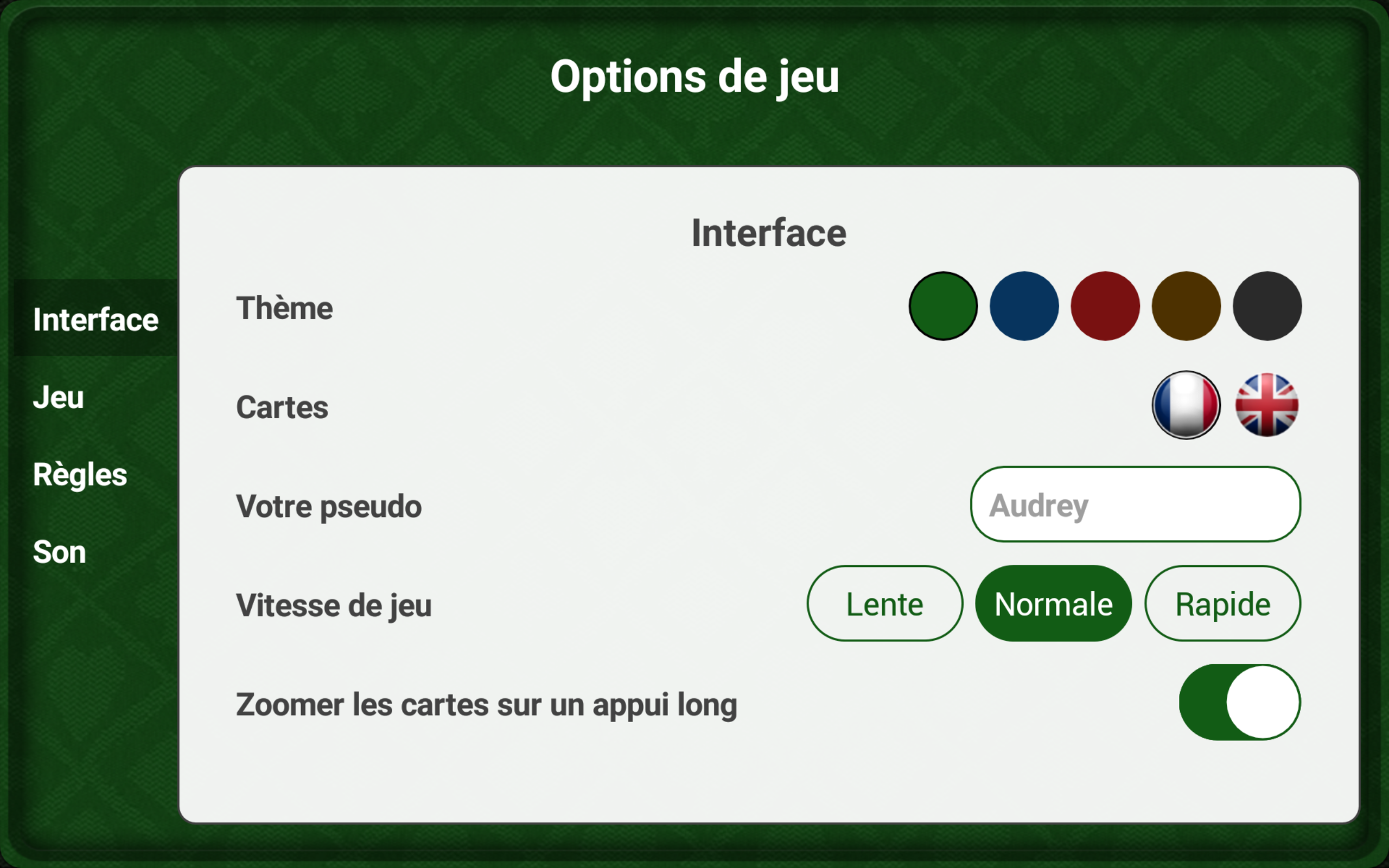 Options de jeu

Interface
Jeu
Règles
Son

Interface

Thème

Cartes

Votre pseudo
Audrey

Vitesse de jeu
Lente
Normale
Rapide

Zoomer les cartes sur un appui long